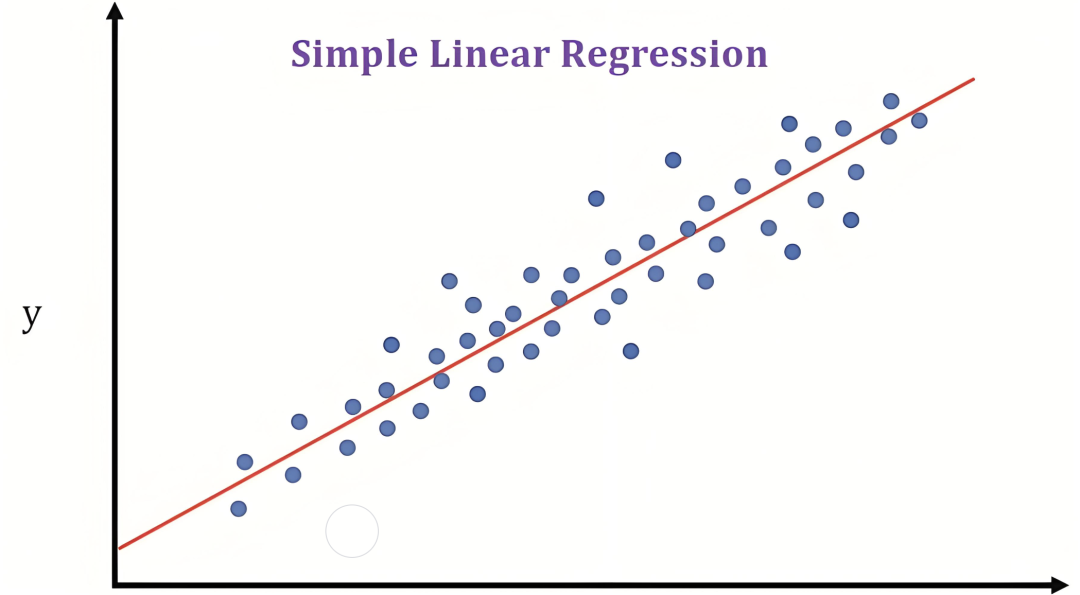 Simple Linear Regression

y